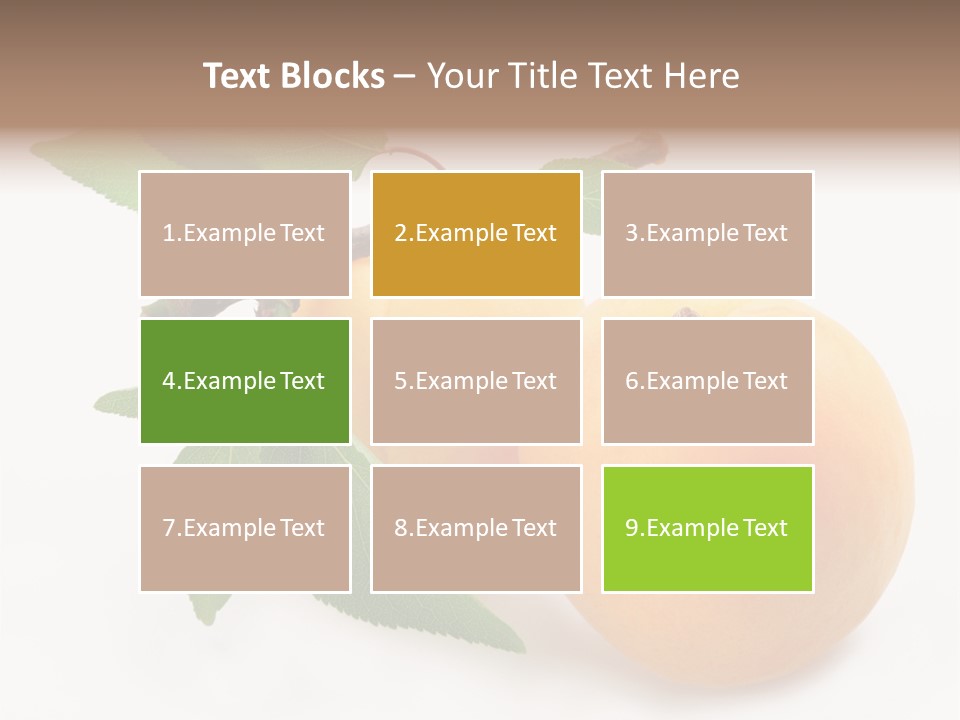 Text Blocks – Your Title Text Here

1.Example Text

2.Example Text

3.Example Text

4.Example Text

5.Example Text

6.Example Text

7.Example Text

8.Example Text

9.Example Text